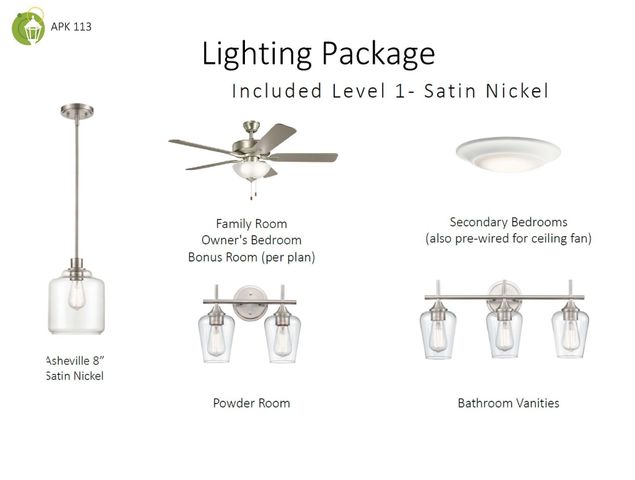 APK 113

Lighting Package

Included Level 1- Satin Nickel

Family Room
Owner's Bedroom
Bonus Room (per plan)

Secondary Bedrooms
(also pre-wired for ceiling fan)

Asheville 8"
Satin Nickel

Powder Room

Bathroom Vanities